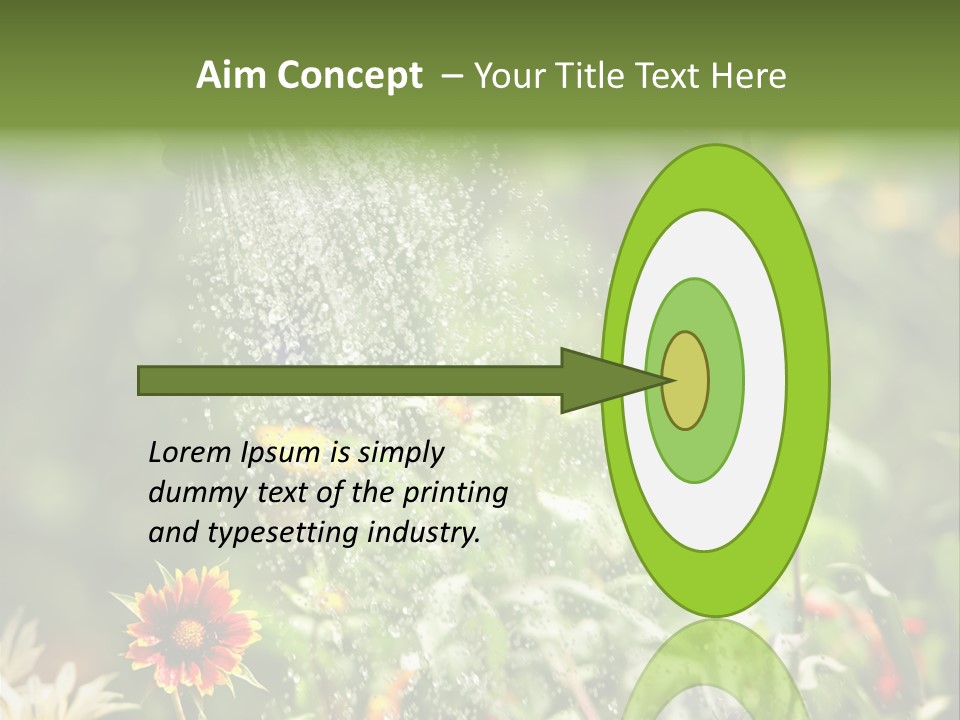 Aim Concept – Your Title Text Here

Lorem Ipsum is simply dummy text of the printing and typesetting industry.